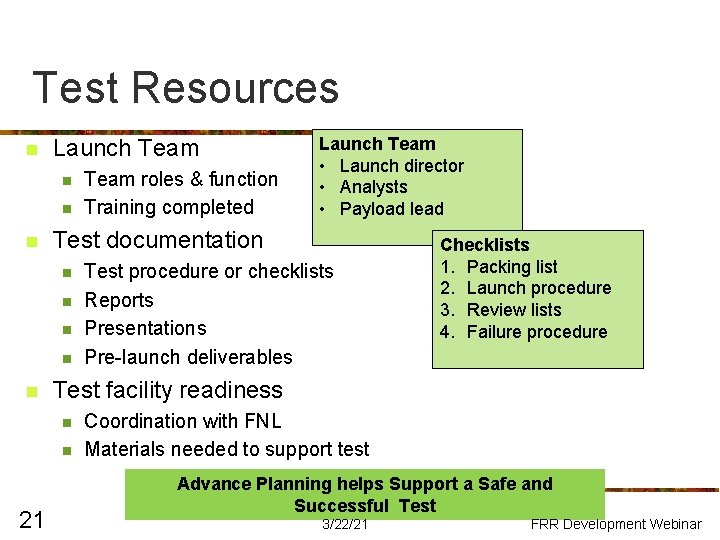 Test Resources

- Launch Team
  - Team roles & function
  - Training completed
- Test documentation
  - Test procedure or checklists
  - Reports
  - Presentations
  - Pre-launch deliverables
- Test facility readiness
  - Coordination with FNL
  - Materials needed to support test

Launch Team
• Launch director
• Analysts
• Payload lead

Checklists
1. Packing list
2. Launch procedure
3. Review lists
4. Failure procedure

Advance Planning helps Support a Safe and Successful Test

21

3/22/21

FRR Development Webinar